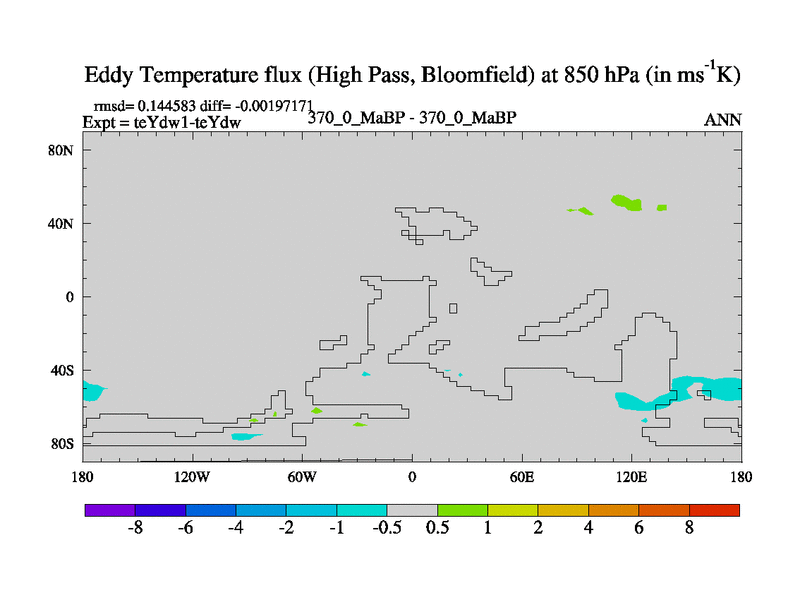 Eddy Temperature flux (High Pass, Bloomfield) at 850 hPa (in $ms^{-1}K$)

rmsd= 0.144583 diff= -0.00197171
Expt = teYdw1-teYdw

370_0_MaBP - 370_0_MaBP

ANN

80N
40N
0
40S
80S

180
120W
60W
0
60E
120E
180

-8 -6 -4 -2 -1 -0.5 0.5 1 2 4 6 8